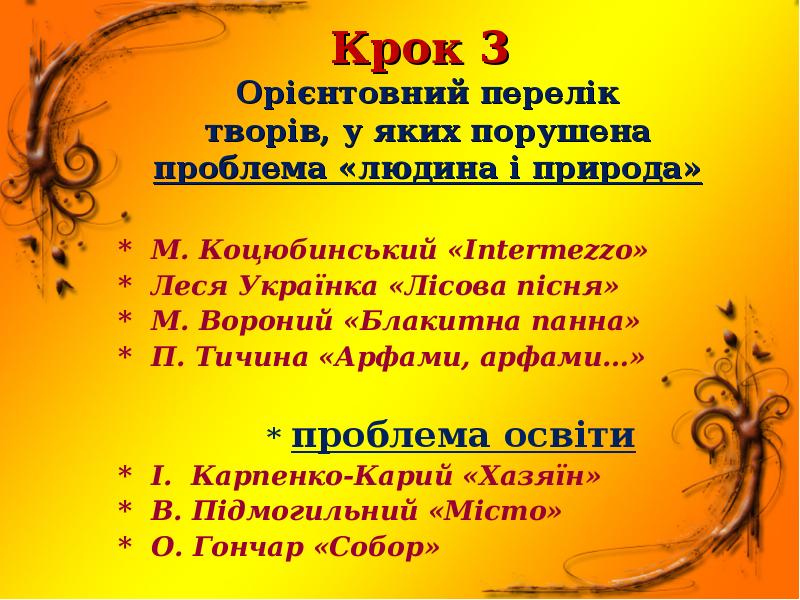 Крок 3

Орієнтовний перелік творів, у яких порушена проблема «людина і природа»

* М. Коцюбинський «Intermezzo»
* Леся Українка «Лісова пісня»
* М. Вороний «Блакитна панна»
* П. Тичина «Арфами, арфами…»

* проблема освіти

* І. Карпенко-Карий «Хазяїн»
* В. Підмогильний «Місто»
* О. Гончар «Собор»